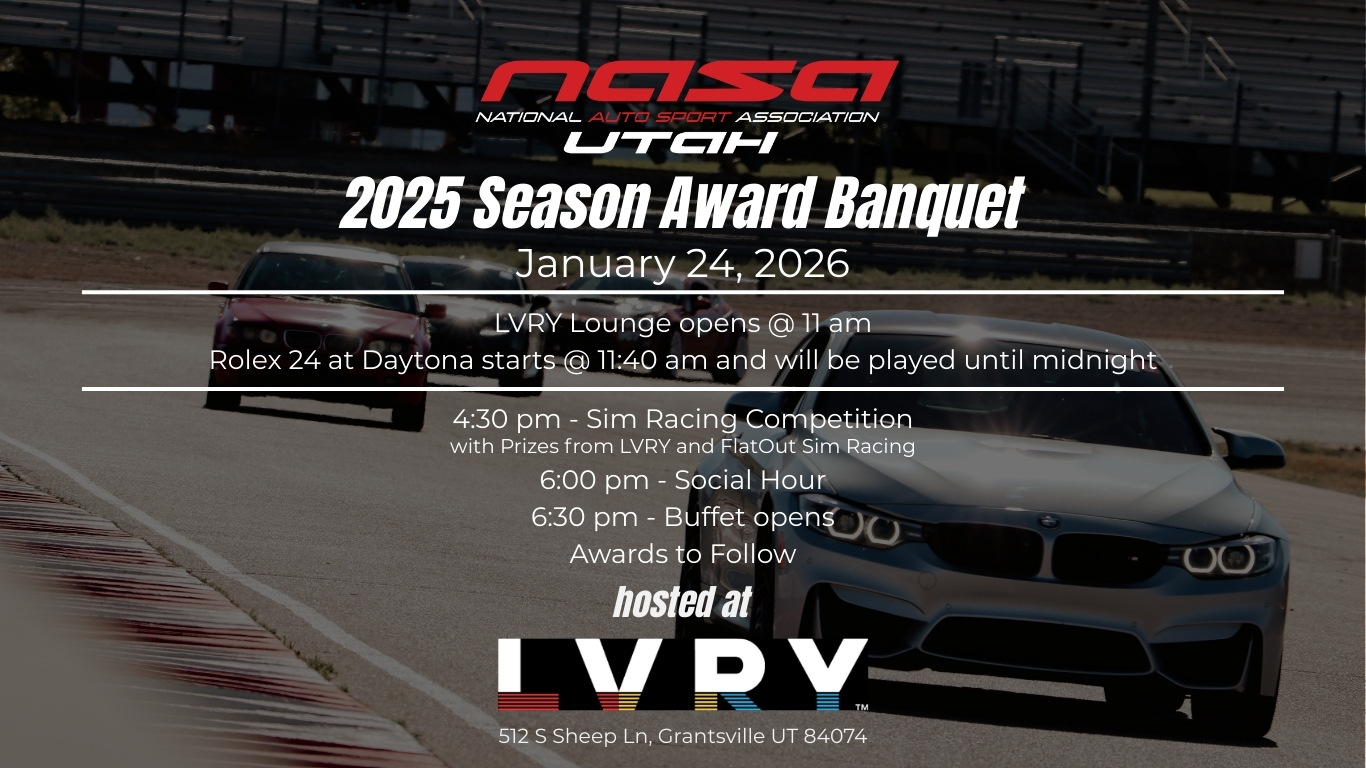 nasa
NATIONAL AUTO SPORT ASSOCIATION
UTAH

2025 Season Award Banquet
January 24, 2026

LVRY Lounge opens @ 11 am
Rolex 24 at Daytona starts @ 11:40 am and will be played until midnight

4:30 pm - Sim Racing Competition
with Prizes from LVRY and FlatOut Sim Racing
6:00 pm - Social Hour
6:30 pm - Buffet opens
Awards to Follow

hosted at
LVRY™
512 S Sheep Ln, Grantsville UT 84074